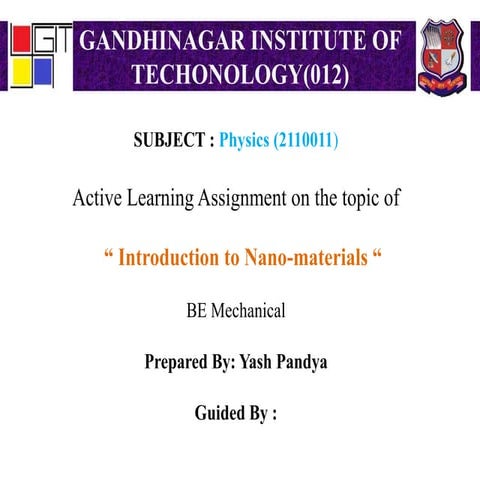 GIT

GANDHINAGAR INSTITUTE OF TECHONOLOGY(012)

SUBJECT : Physics (2110011)

Active Learning Assignment on the topic of

“ Introduction to Nano-materials “

BE Mechanical

Prepared By: Yash Pandya

Guided By :